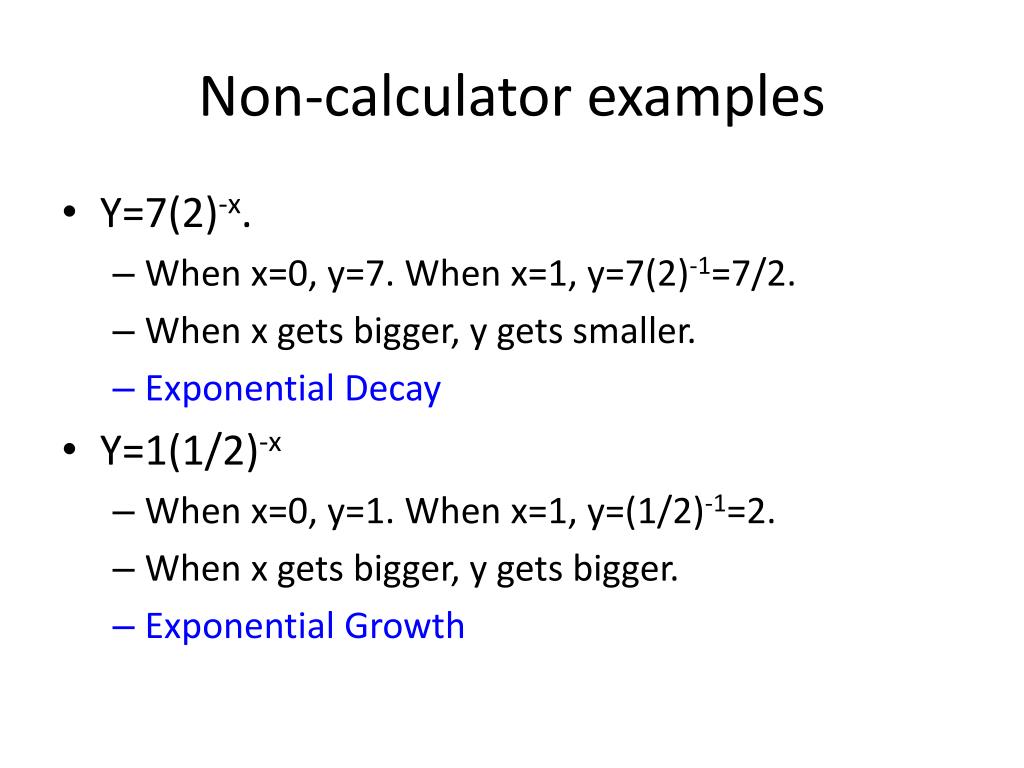 Non-calculator examples

• $Y=7(2)^{-x}$.
– When x=0, y=7. When x=1, $y=7(2)^{-1}=7/2$.
– When x gets bigger, y gets smaller.
– Exponential Decay

• $Y=1(1/2)^{-x}$
– When x=0, y=1. When x=1, $y=(1/2)^{-1}=2$.
– When x gets bigger, y gets bigger.
– Exponential Growth